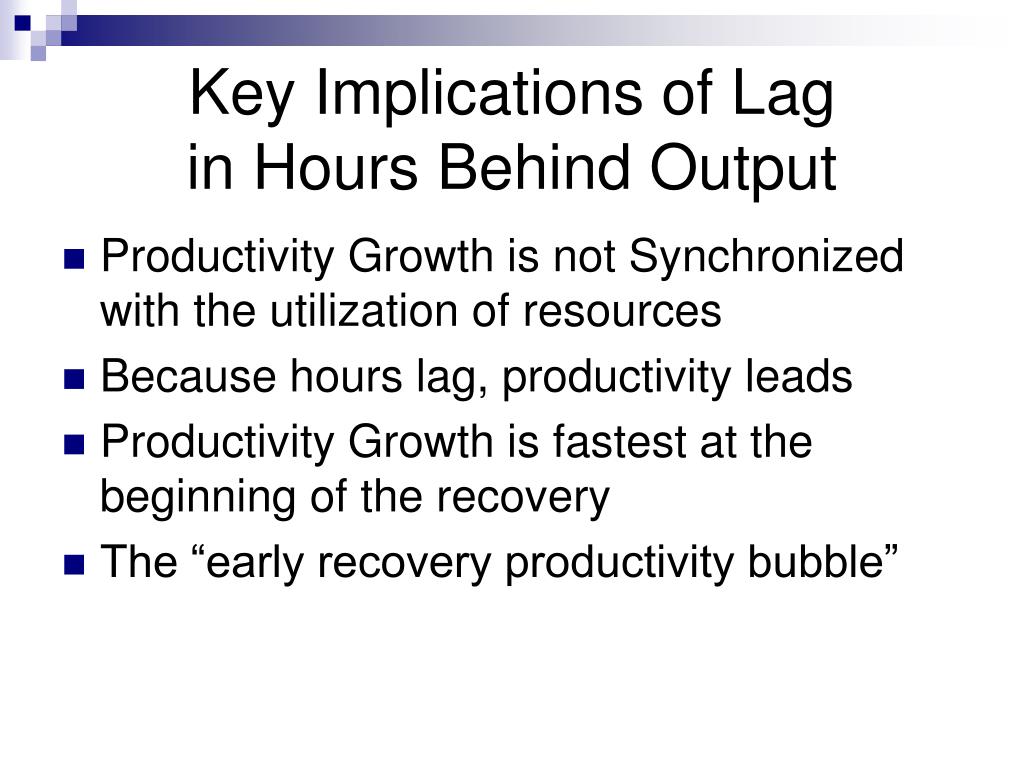 Key Implications of Lag in Hours Behind Output

- Productivity Growth is not Synchronized with the utilization of resources
- Because hours lag, productivity leads
- Productivity Growth is fastest at the beginning of the recovery
- The “early recovery productivity bubble”